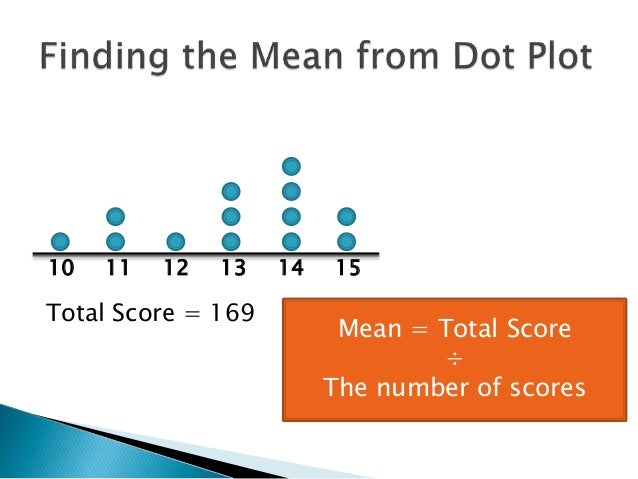 Finding the Mean from Dot Plot

10 11 12 13 14 15

Total Score = 169

Mean = Total Score
÷
The number of scores